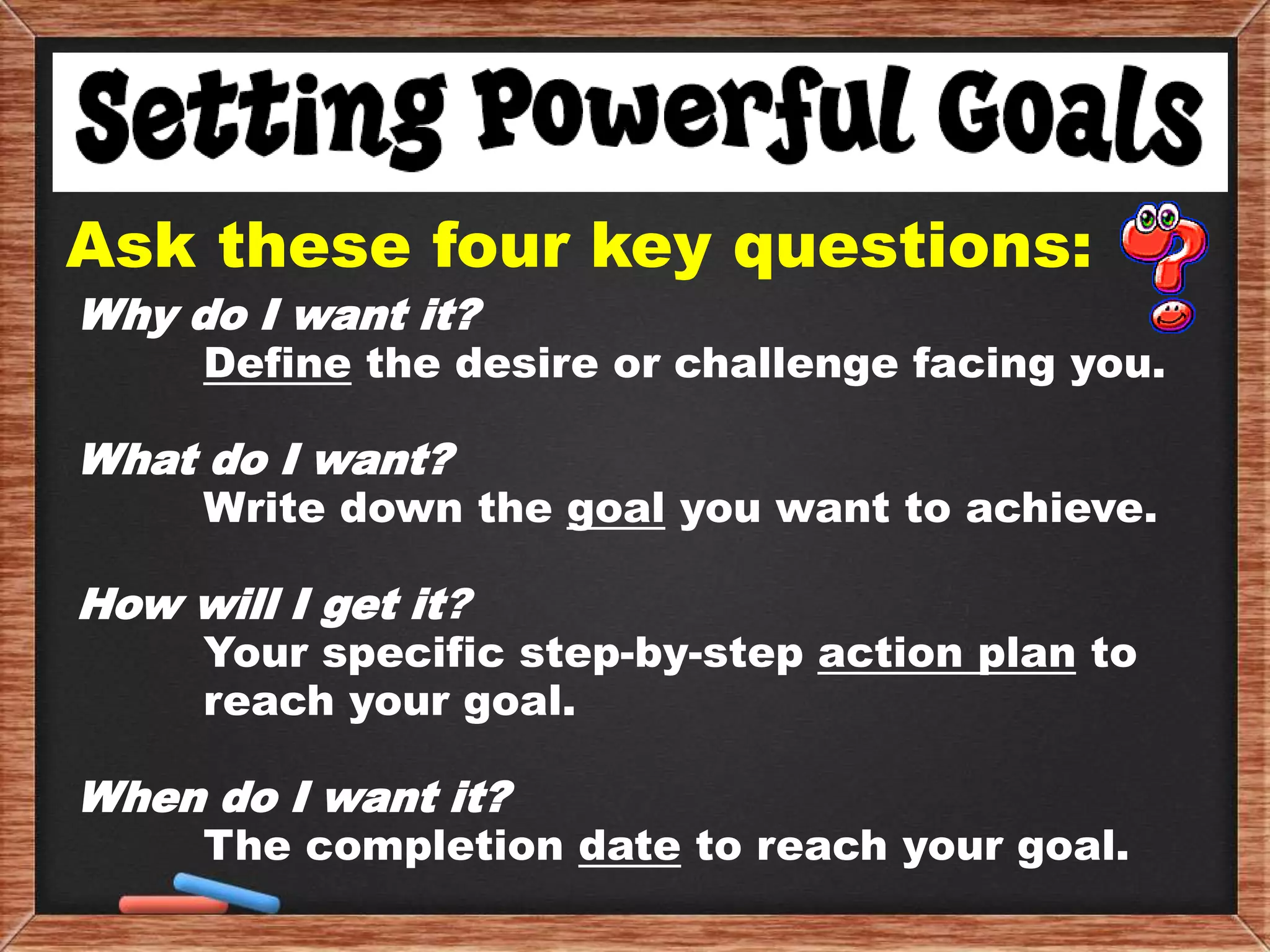 Setting Powerful Goals

Ask these four key questions:

Why do I want it?
Define the desire or challenge facing you.

What do I want?
Write down the goal you want to achieve.

How will I get it?
Your specific step-by-step action plan to reach your goal.

When do I want it?
The completion date to reach your goal.